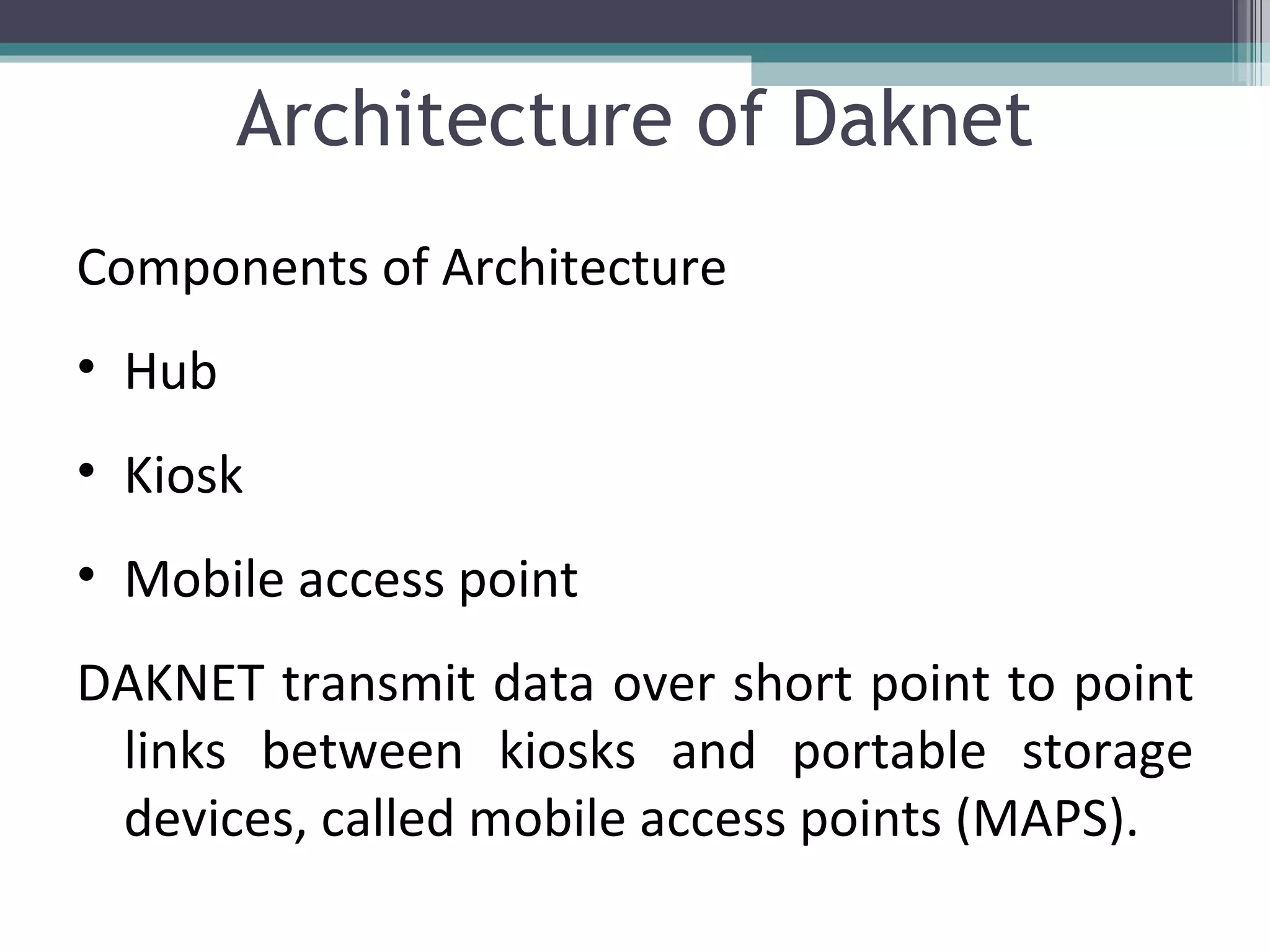 Architecture of Daknet

Components of Architecture

• Hub

• Kiosk

• Mobile access point

DAKNET transmit data over short point to point links between kiosks and portable storage devices, called mobile access points (MAPS).